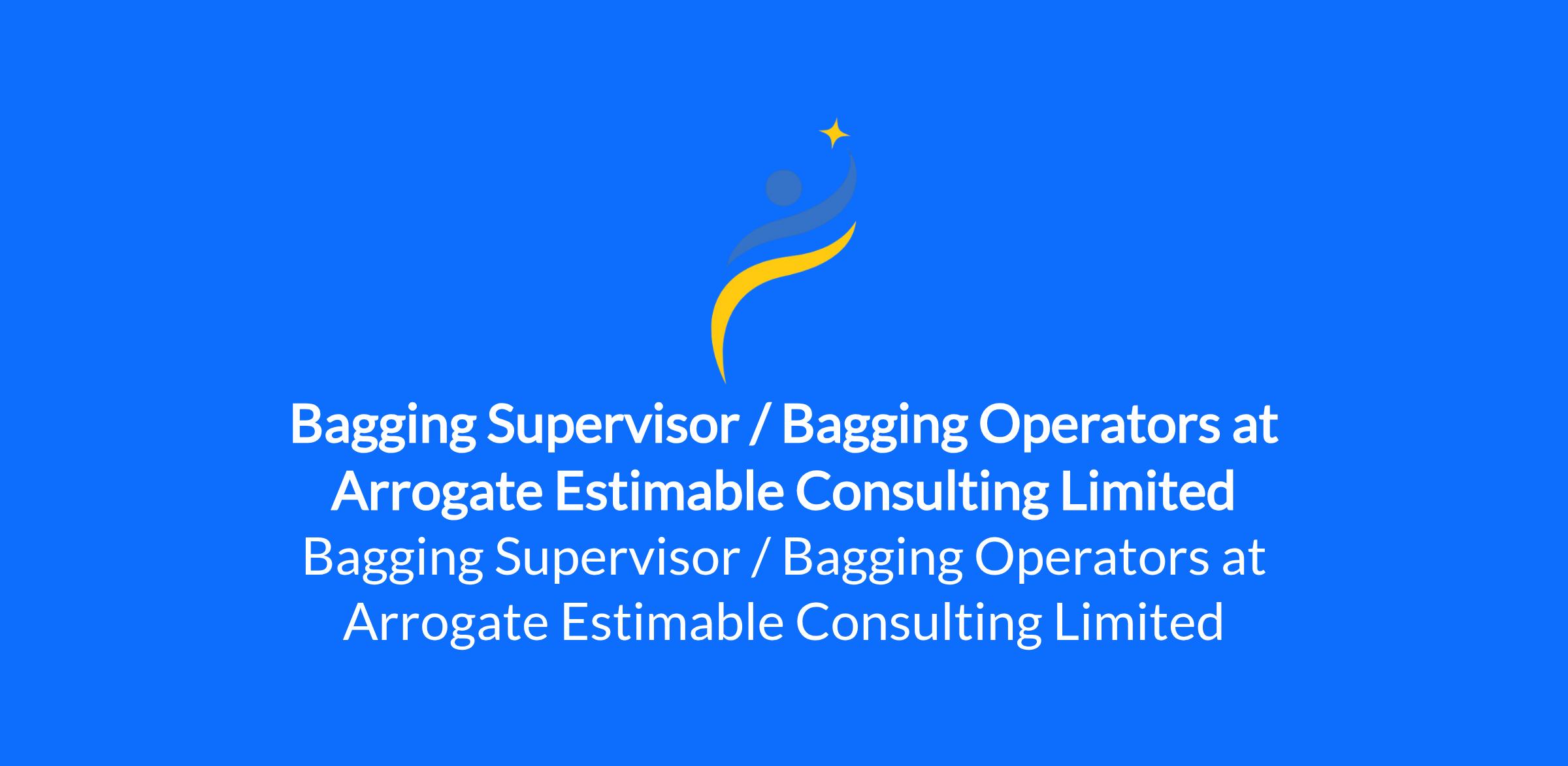 Bagging Supervisor / Bagging Operators at Arrogate Estimable Consulting Limited

Bagging Supervisor / Bagging Operators at Arrogate Estimable Consulting Limited